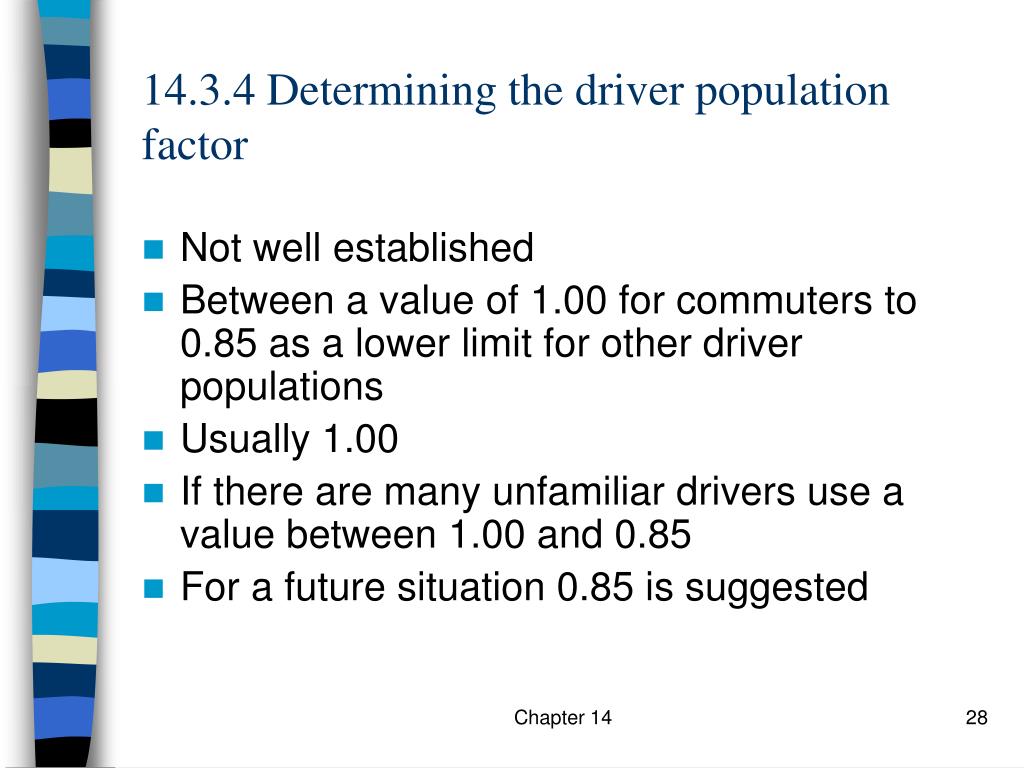 14.3.4 Determining the driver population factor

- Not well established
- Between a value of 1.00 for commuters to 0.85 as a lower limit for other driver populations
- Usually 1.00
- If there are many unfamiliar drivers use a value between 1.00 and 0.85
- For a future situation 0.85 is suggested

Chapter 14

28